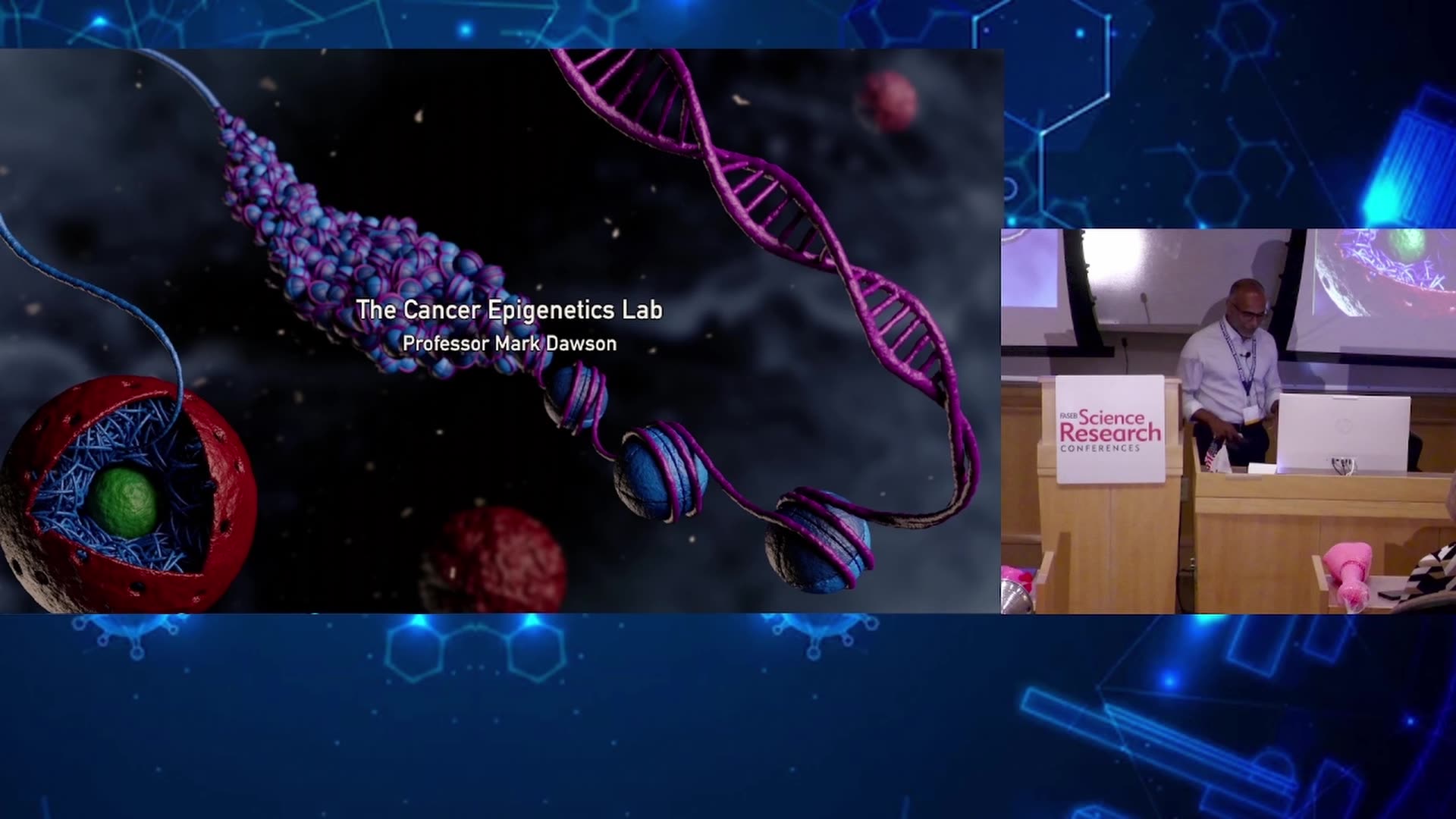 The Cancer Epigenetics Lab
Professor Mark Dawson

FASEB Science Research CONFERENCES